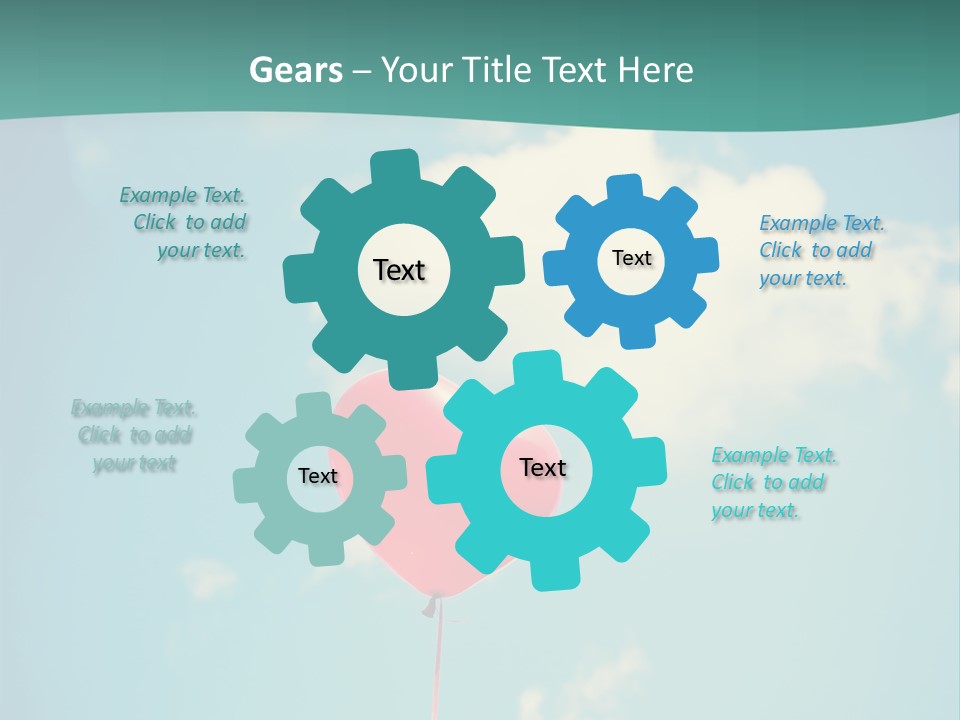 Gears – Your Title Text Here

Example Text. Click to add your text.

Text

Text

Example Text. Click to add your text.

Example Text. Click to add your text

Text

Text

Example Text. Click to add your text.